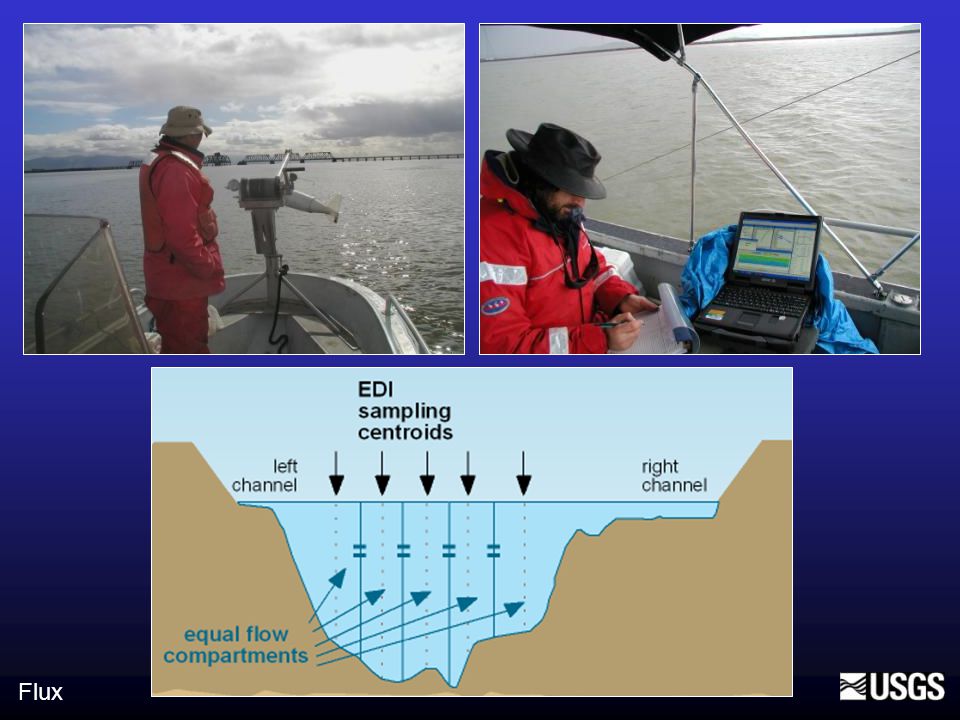 EDI sampling centroids

left channel

right channel

=
=
=
=

equal flow compartments

Flux

USGS